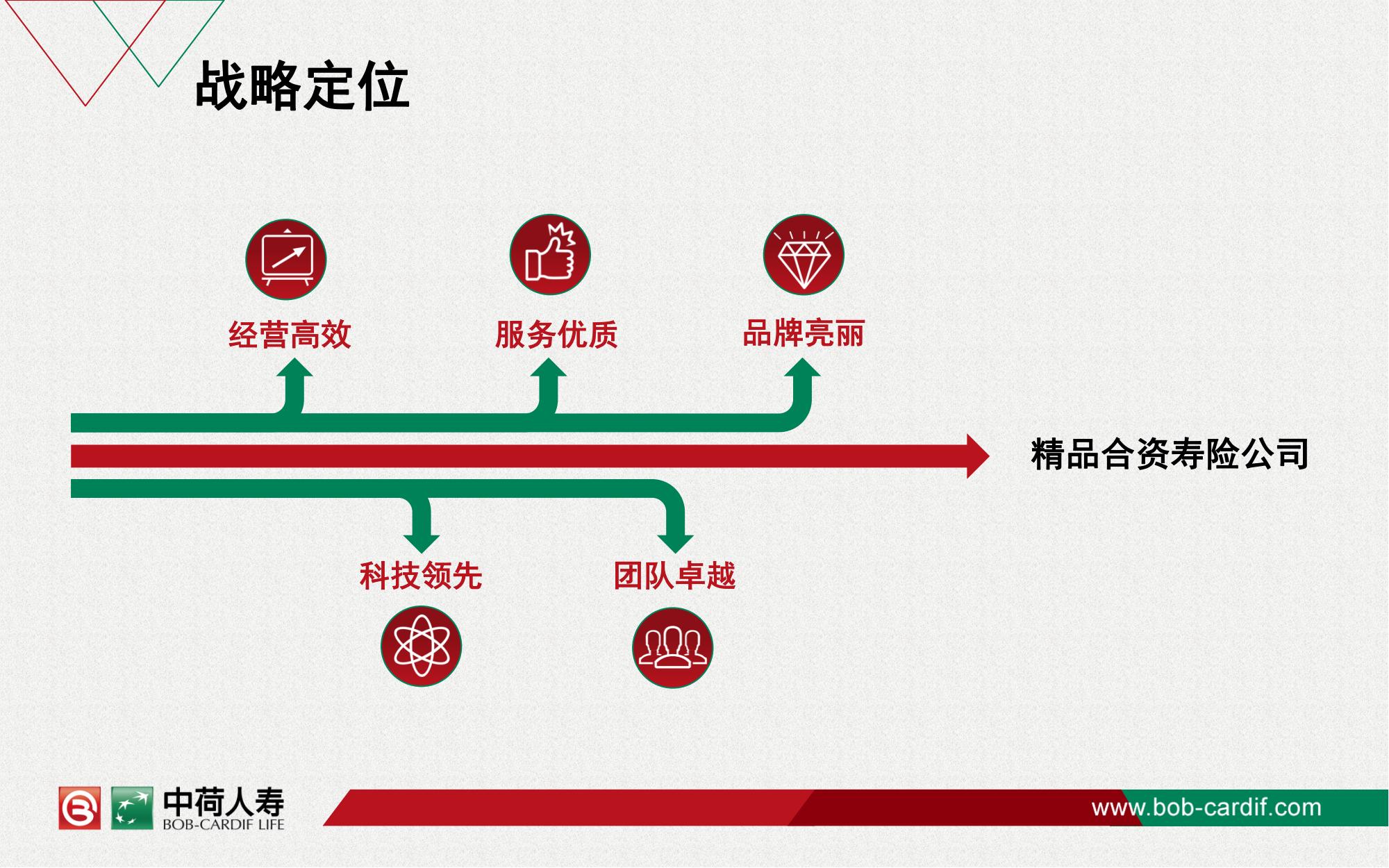 战略定位

经营高效

服务优质

品牌亮丽

精品合资寿险公司

科技领先

团队卓越

中荷人寿
BOB-CARDIF LIFE

www.bob-cardif.com